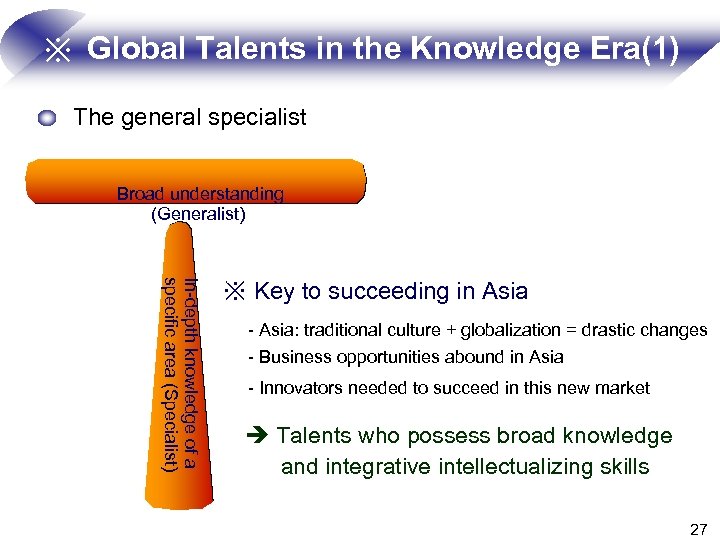 ※ Global Talents in the Knowledge Era(1)

The general specialist

Broad understanding (Generalist)

In-depth knowledge of a specific area (Specialist)

※ Key to succeeding in Asia

- Asia: traditional culture + globalization = drastic changes

- Business opportunities abound in Asia

- Innovators needed to succeed in this new market

➔ Talents who possess broad knowledge and integrative intellectualizing skills

27